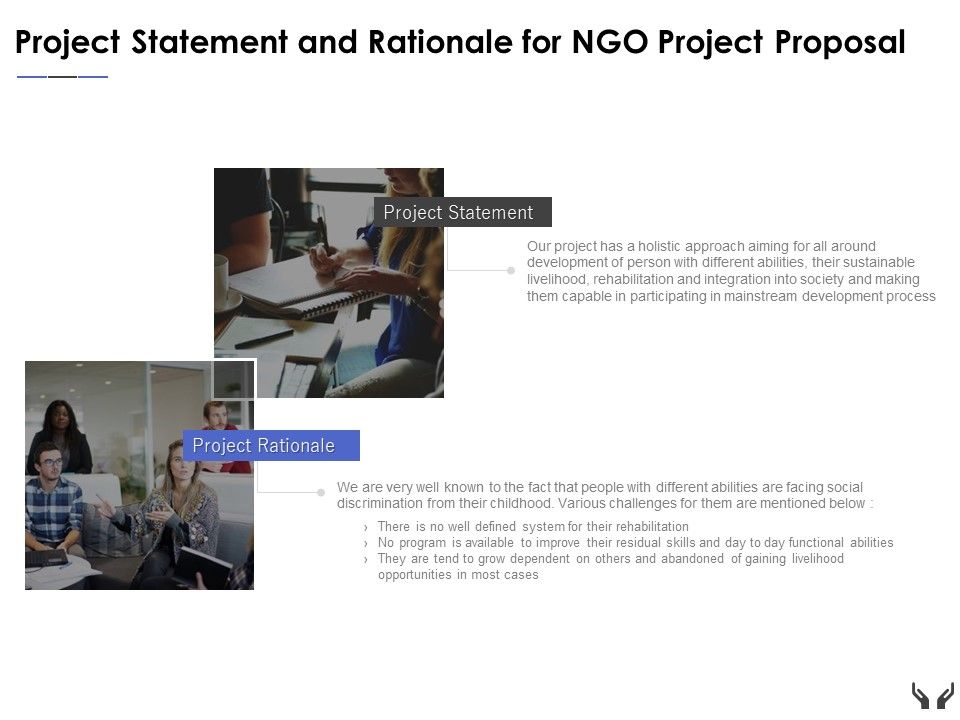 Project Statement and Rationale for NGO Project Proposal

Project Statement

Our project has a holistic approach aiming for all around development of person with different abilities, their sustainable livelihood, rehabilitation and integration into society and making them capable in participating in mainstream development process

Project Rationale

We are very well known to the fact that people with different abilities are facing social discrimination from their childhood. Various challenges for them are mentioned below :

› There is no well defined system for their rehabilitation
› No program is available to improve their residual skills and day to day functional abilities
› They are tend to grow dependent on others and abandoned of gaining livelihood opportunities in most cases